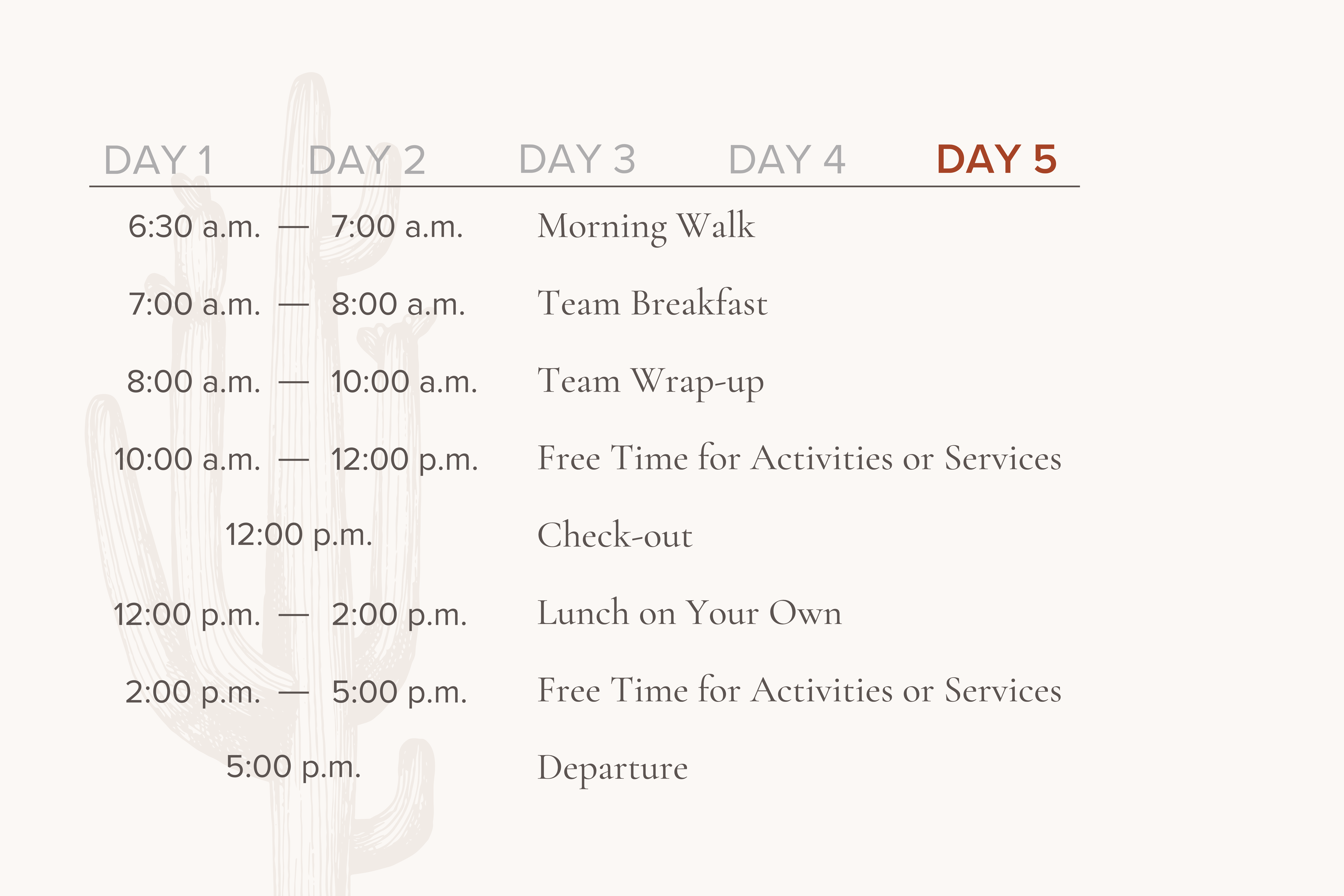 DAY 1 DAY 2 DAY 3 DAY 4 DAY 5

6:30 a.m. — 7:00 a.m. Morning Walk

7:00 a.m. — 8:00 a.m. Team Breakfast

8:00 a.m. — 10:00 a.m. Team Wrap-up

10:00 a.m. — 12:00 p.m. Free Time for Activities or Services

12:00 p.m. Check-out

12:00 p.m. — 2:00 p.m. Lunch on Your Own

2:00 p.m. — 5:00 p.m. Free Time for Activities or Services

5:00 p.m. Departure